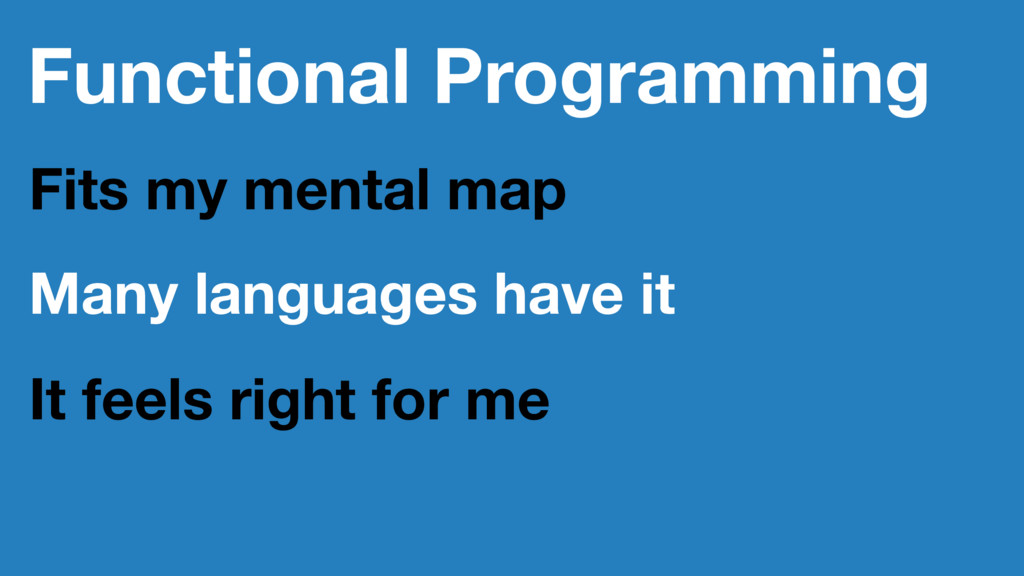 Functional Programming

Fits my mental map

Many languages have it

It feels right for me